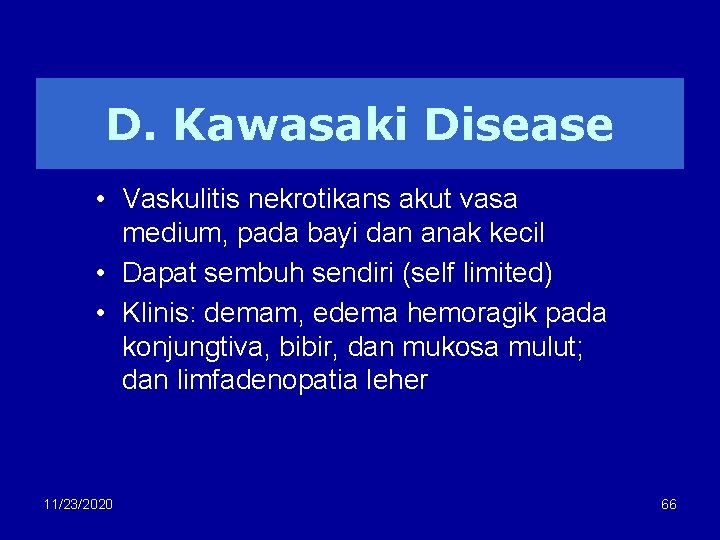 D. Kawasaki Disease

• Vaskulitis nekrotikans akut vasa medium, pada bayi dan anak kecil
• Dapat sembuh sendiri (self limited)
• Klinis: demam, edema hemoragik pada konjungtiva, bibir, dan mukosa mulut; dan limfadenopatia leher

11/23/2020

66